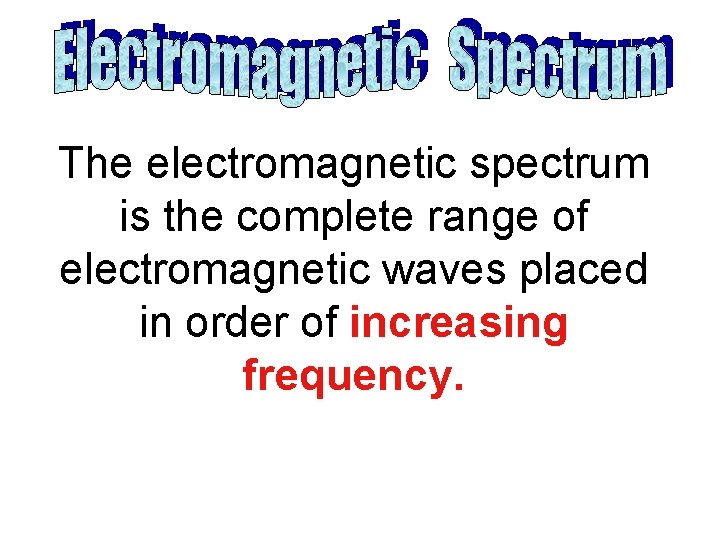 Electromagnetic Spectrum

The electromagnetic spectrum is the complete range of electromagnetic waves placed in order of increasing frequency.